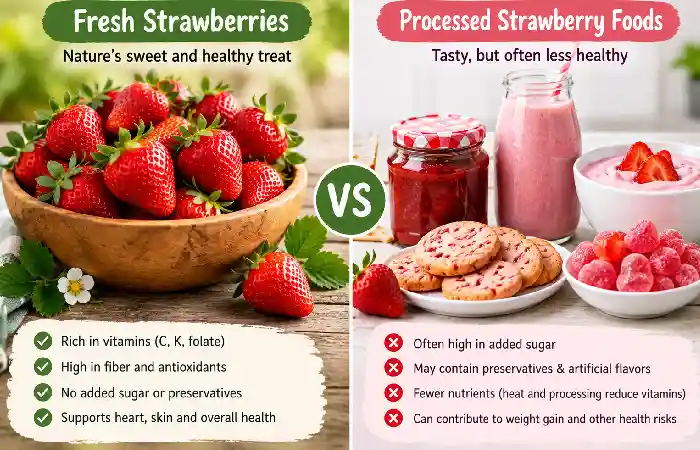 Fresh Strawberries

Nature's sweet and healthy treat

Rich in vitamins (C, K, folate)

High in fiber and antioxidants

No added sugar or preservatives

Supports heart, skin and overall health

VS

Processed Strawberry Foods

Tasty, but often less healthy

Often high in added sugar

May contain preservatives & artificial flavors

Fewer nutrients (heat and processing reduce vitamins)

Can contribute to weight gain and other health risks